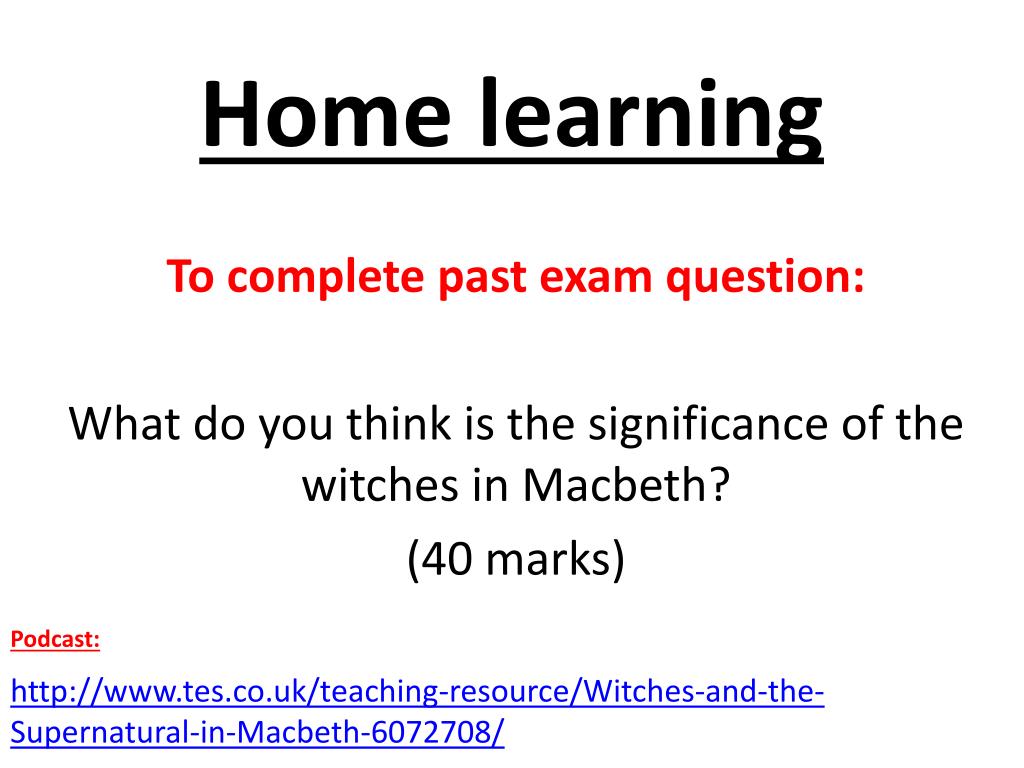 Home learning

To complete past exam question:

What do you think is the significance of the witches in Macbeth?

(40 marks)

Podcast:

http://www.tes.co.uk/teaching-resource/Witches-and-the-Supernatural-in-Macbeth-6072708/